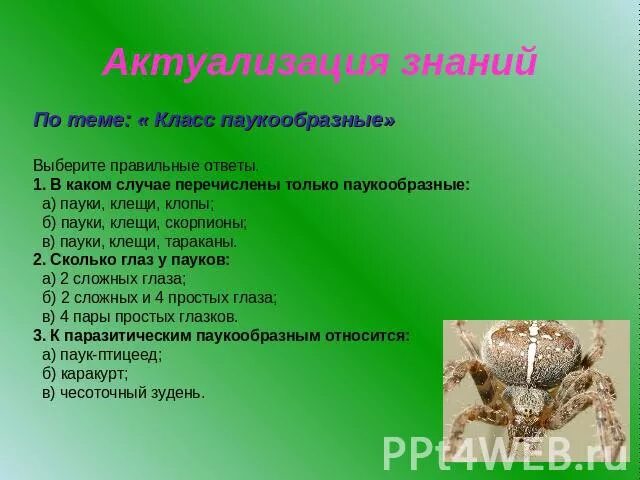 Актуализация знаний

По теме: « Класс паукообразные»

Выберите правильные ответы.
1. В каком случае перечислены только паукообразные:
а) пауки, клещи, клопы;
б) пауки, клещи, скорпионы;
в) пауки, клещи, тараканы.
2. Сколько глаз у пауков:
а) 2 сложных глаза;
б) 2 сложных и 4 простых глаза;
в) 4 пары простых глазков.
3. К паразитическим паукообразным относится:
а) паук-птицеед;
б) каракурт;
в) чесоточный зудень.

PPt4WEB.ru